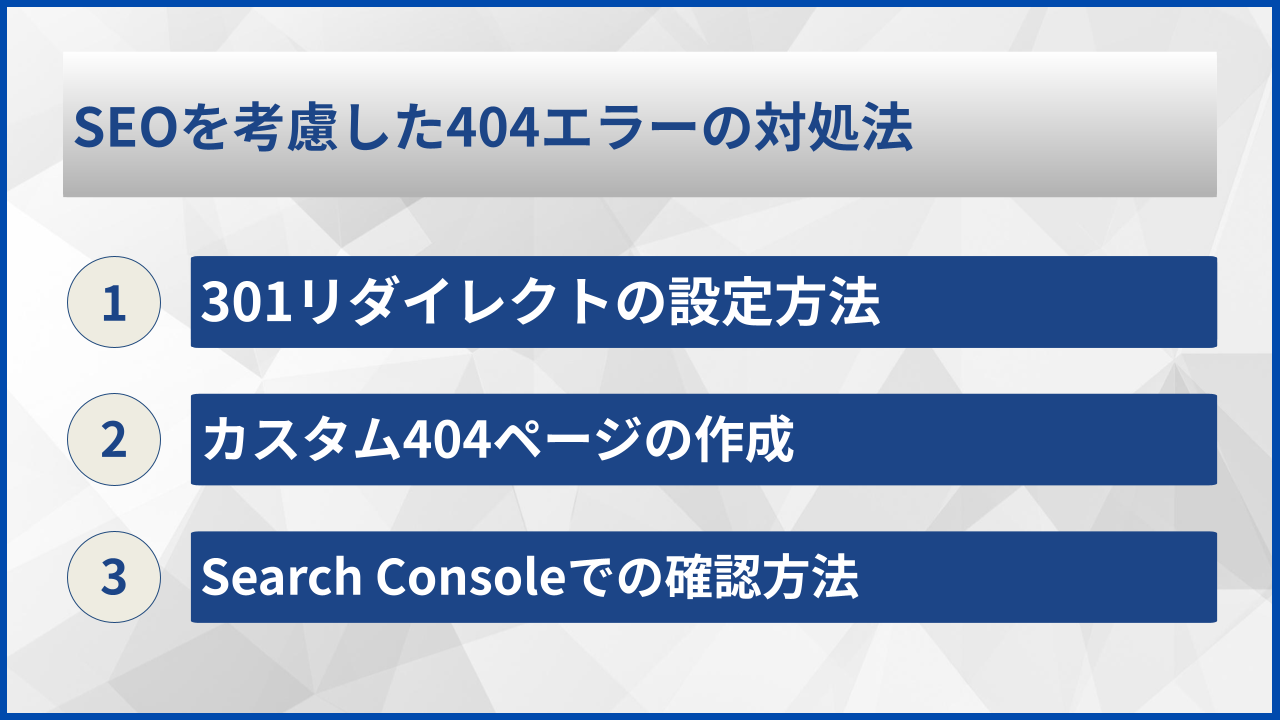 SEOを考慮した404エラーの対処法

1 301リダイレクトの設定方法

2 カスタム404ページの作成

3 Search Consoleでの確認方法